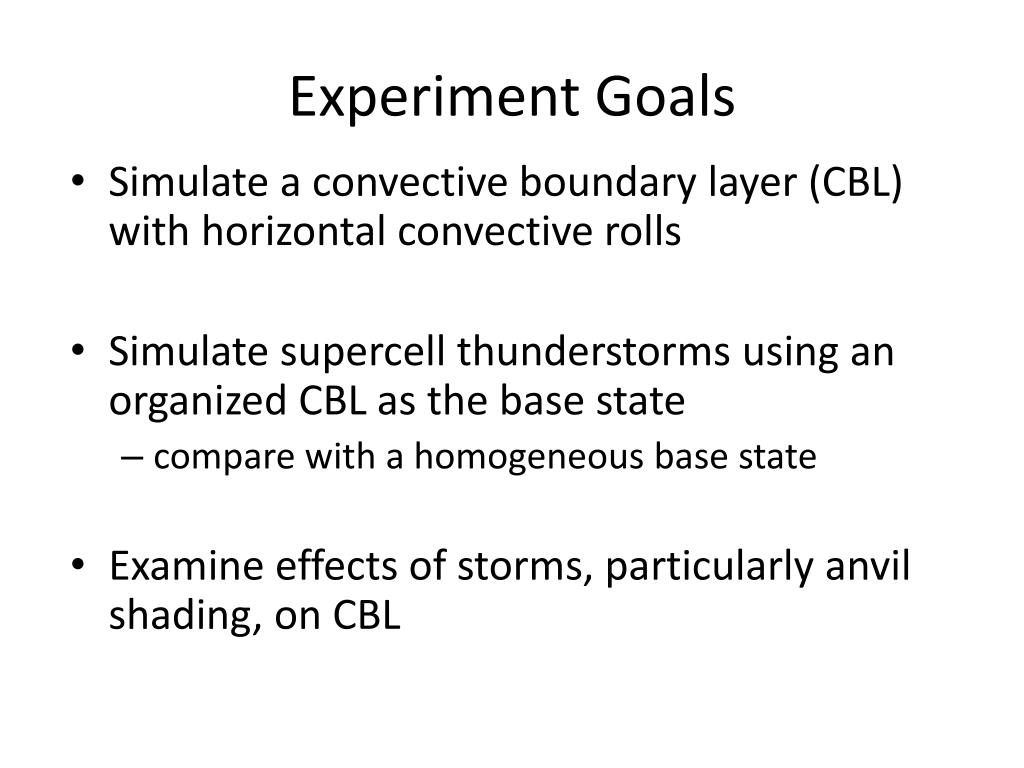 Experiment Goals

• Simulate a convective boundary layer (CBL) with horizontal convective rolls

• Simulate supercell thunderstorms using an organized CBL as the base state
– compare with a homogeneous base state

• Examine effects of storms, particularly anvil shading, on CBL